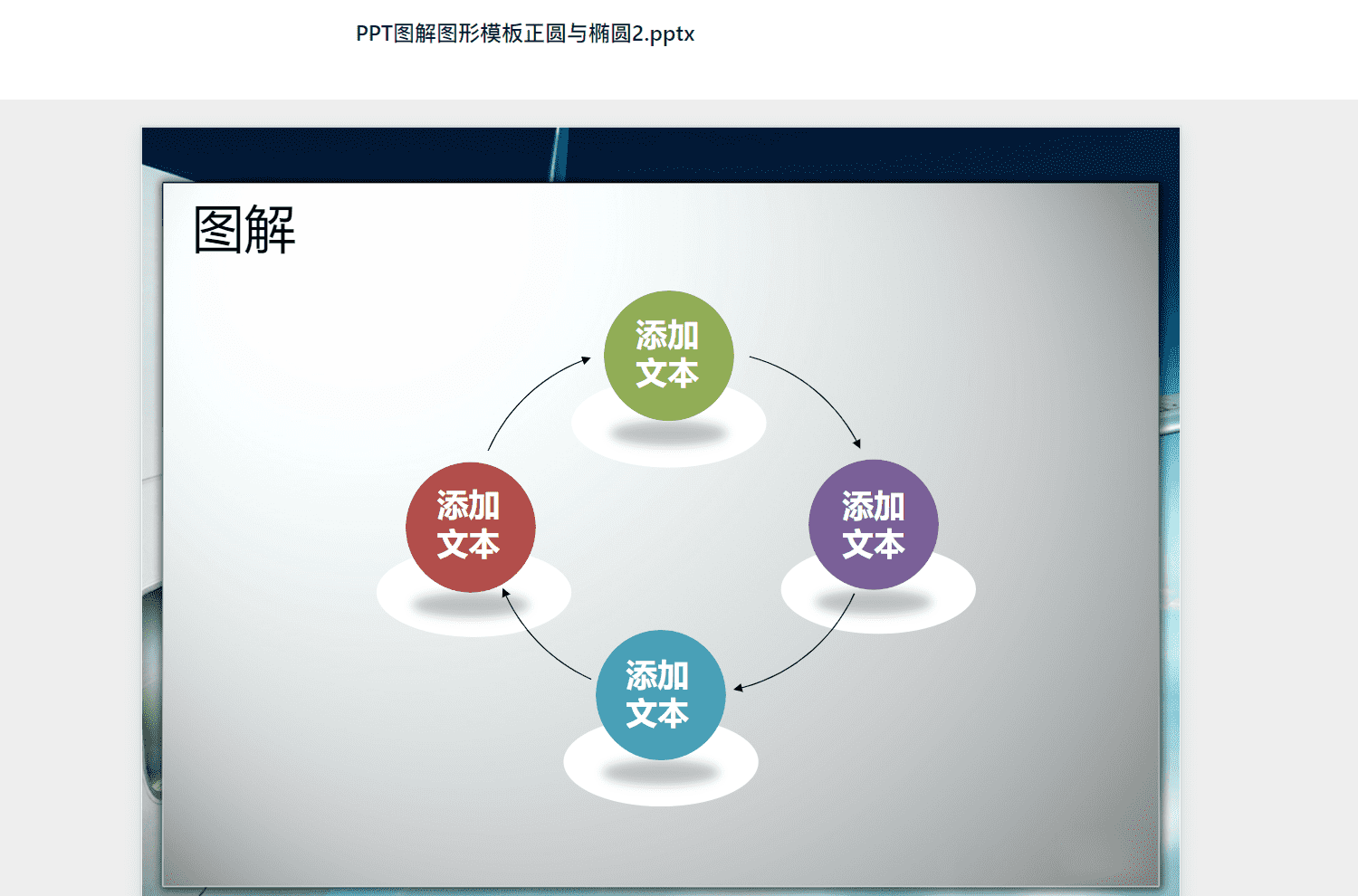 PPT图解图形模板正圆与椭圆2.pptx

图解

添加文本

添加文本

添加文本

添加文本